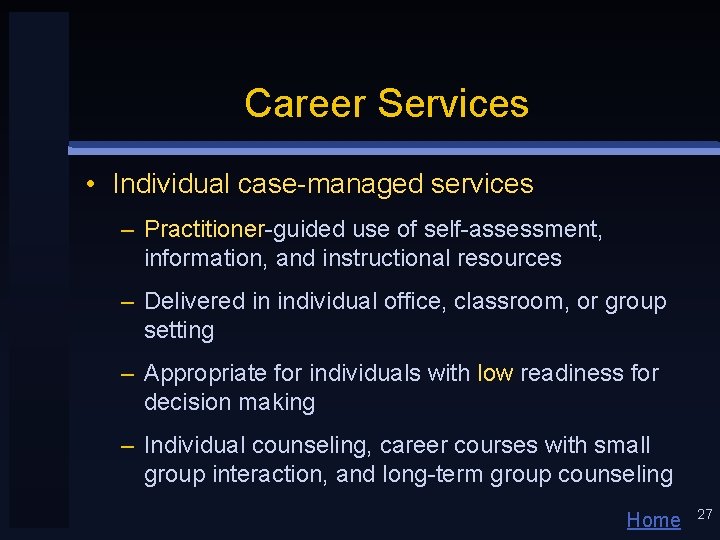 Career Services

• Individual case-managed services

– Practitioner-guided use of self-assessment, information, and instructional resources

– Delivered in individual office, classroom, or group setting

– Appropriate for individuals with low readiness for decision making

– Individual counseling, career courses with small group interaction, and long-term group counseling

Home 27